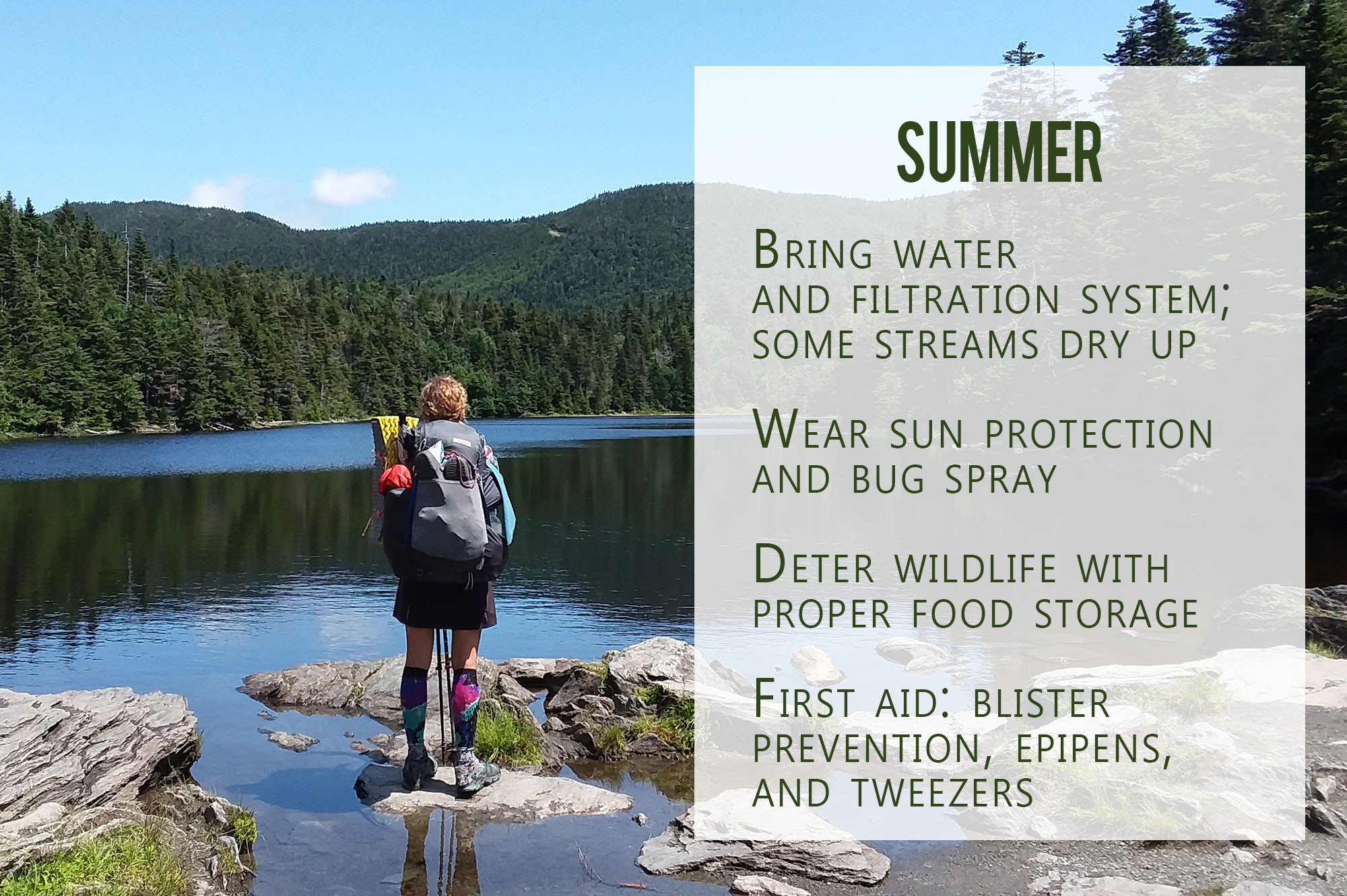 SUMMER

Bring water and filtration system; some streams dry up

Wear sun protection and bug spray

Deter wildlife with proper food storage

First aid: blister prevention, epipens, and tweezers